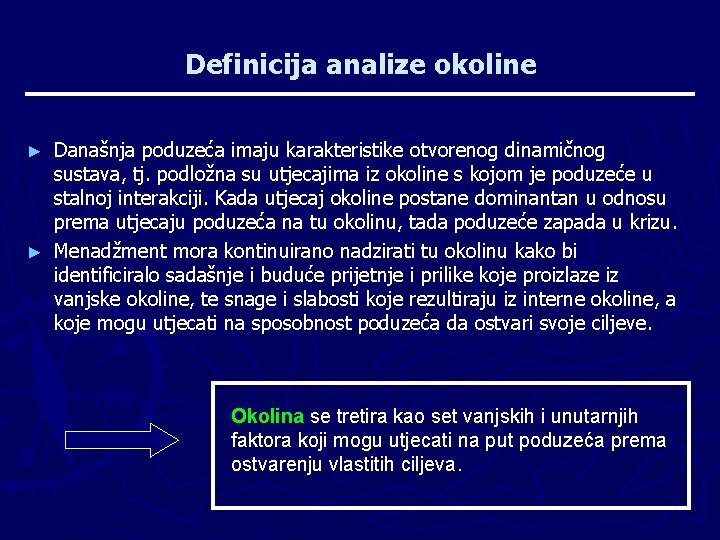 Definicija analize okoline

► Današnja poduzeća imaju karakteristike otvorenog dinamičnog sustava, tj. podložna su utjecajima iz okoline s kojom je poduzeće u stalnoj interakciji. Kada utjecaj okoline postane dominantan u odnosu prema utjecaju poduzeća na tu okolinu, tada poduzeće zapada u krizu.

► Menadžment mora kontinuirano nadzirati tu okolinu kako bi identificiralo sadašnje i buduće prijetnje i prilike koje proizlaze iz vanjske okoline, te snage i slabosti koje rezultiraju iz interne okoline, a koje mogu utjecati na sposobnost poduzeća da ostvari svoje ciljeve.

Okolina se tretira kao set vanjskih i unutarnjih faktora koji mogu utjecati na put poduzeća prema ostvarenju vlastitih ciljeva.